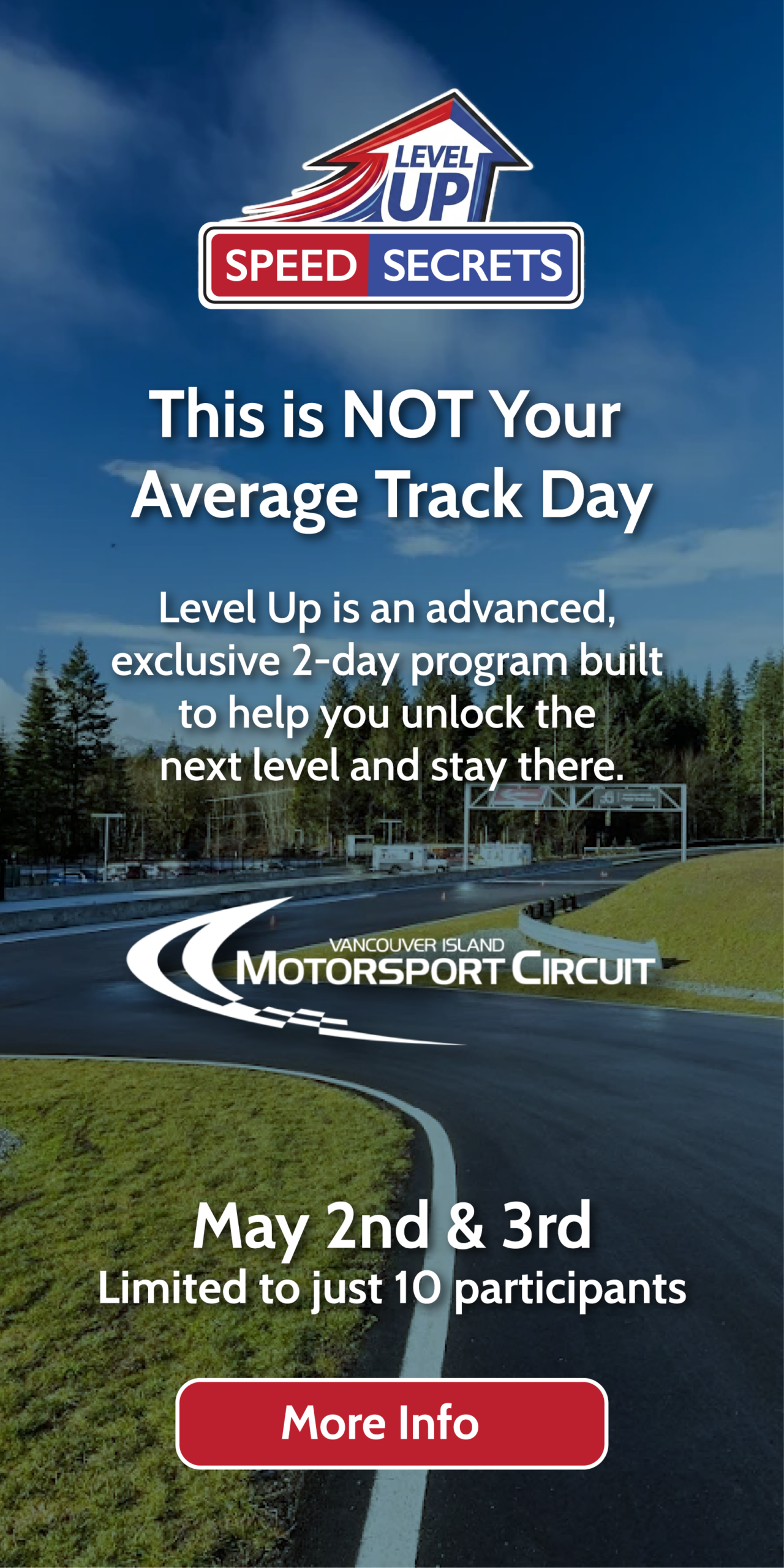 LEVEL UP
SPEED SECRETS

This is NOT Your Average Track Day

Level Up is an advanced, exclusive 2-day program built to help you unlock the next level and stay there.

VANCOUVER ISLAND
MOTORSPORT CIRCUIT

May 2nd & 3rd
Limited to just 10 participants

More Info